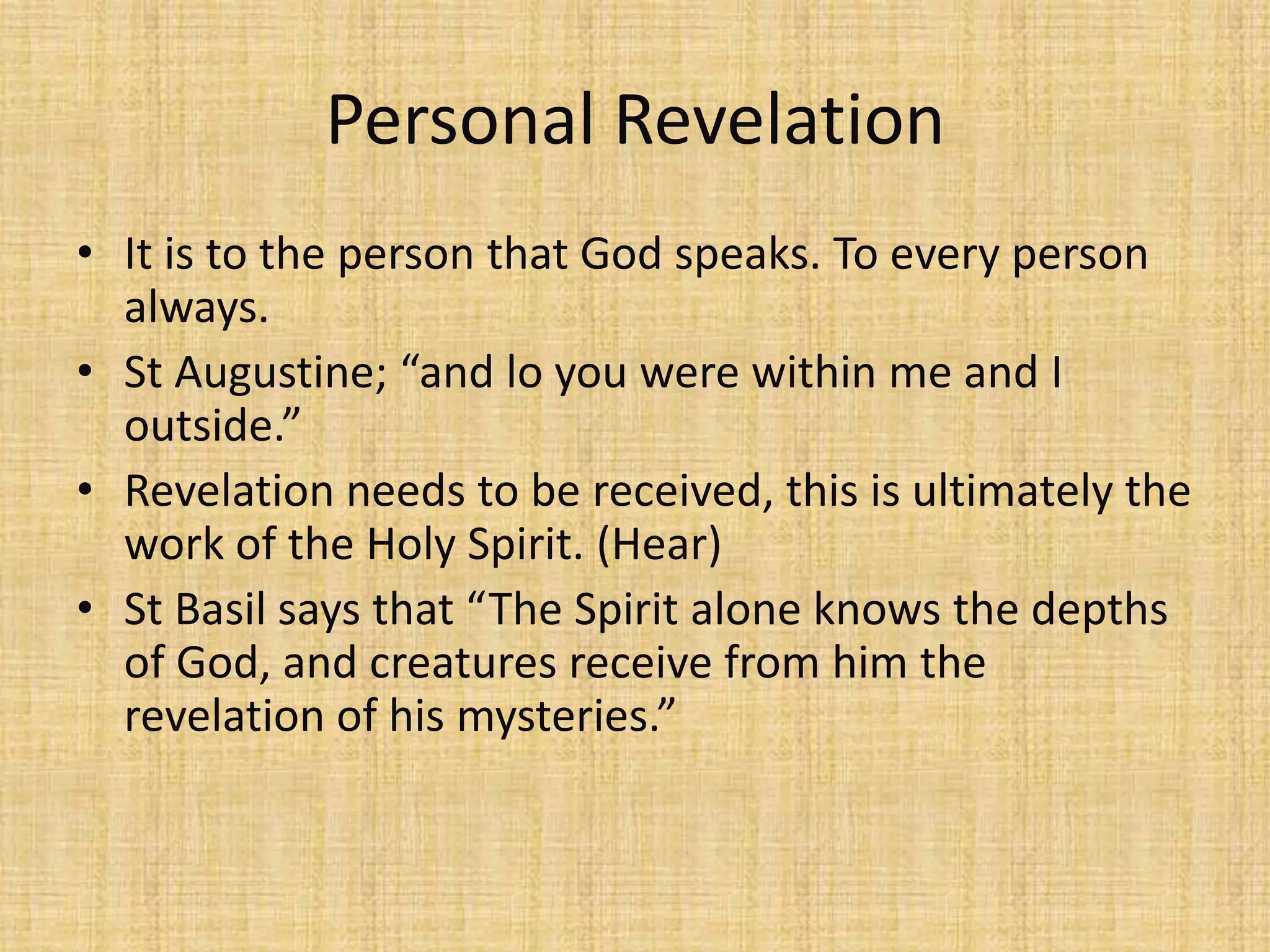 Personal Revelation

• It is to the person that God speaks. To every person always.
• St Augustine; “and lo you were within me and I outside.”
• Revelation needs to be received, this is ultimately the work of the Holy Spirit. (Hear)
• St Basil says that “The Spirit alone knows the depths of God, and creatures receive from him the revelation of his mysteries.”